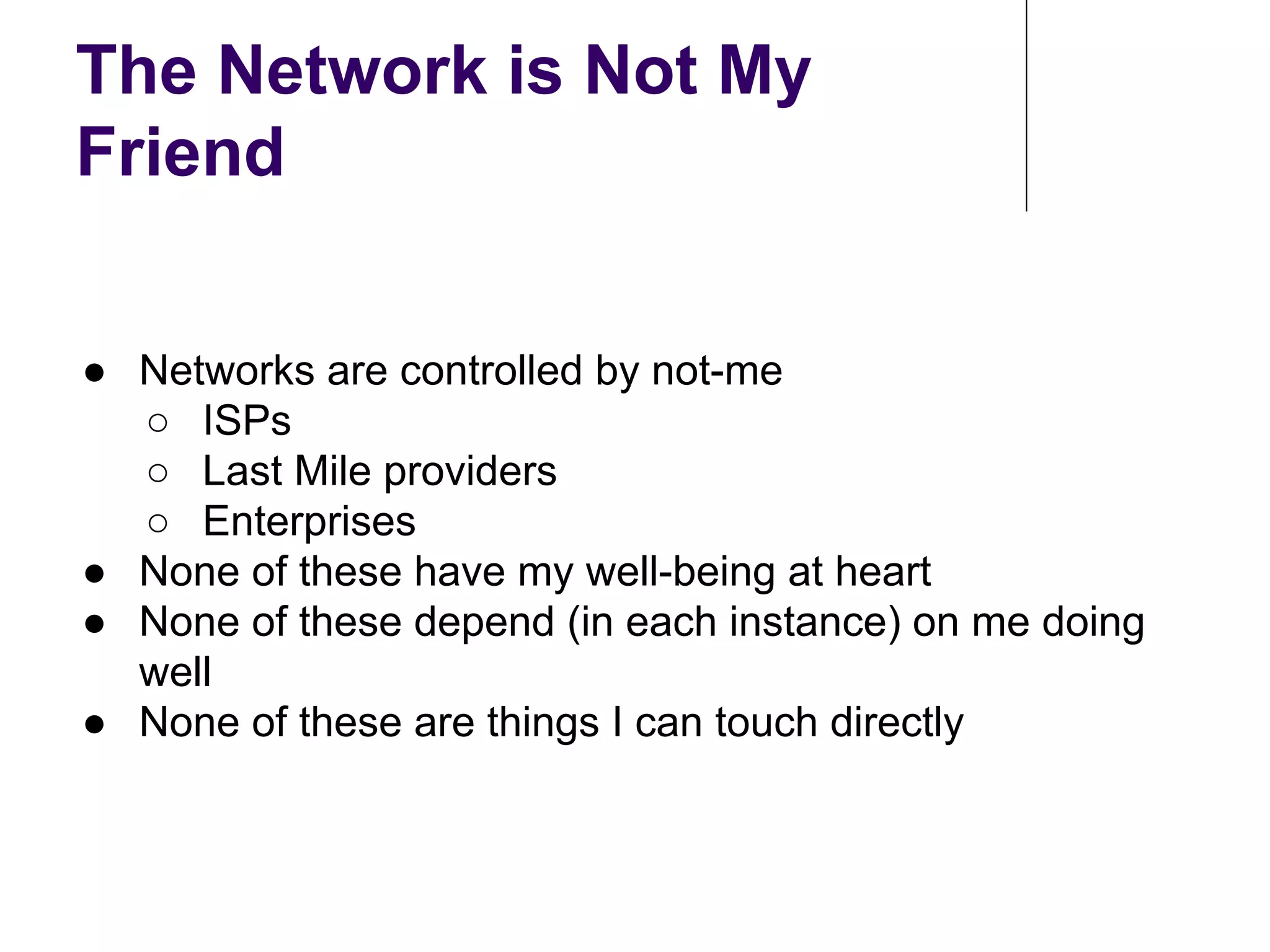 The Network is Not My Friend

● Networks are controlled by not-me
  ○ ISPs
  ○ Last Mile providers
  ○ Enterprises
● None of these have my well-being at heart
● None of these depend (in each instance) on me doing well
● None of these are things I can touch directly